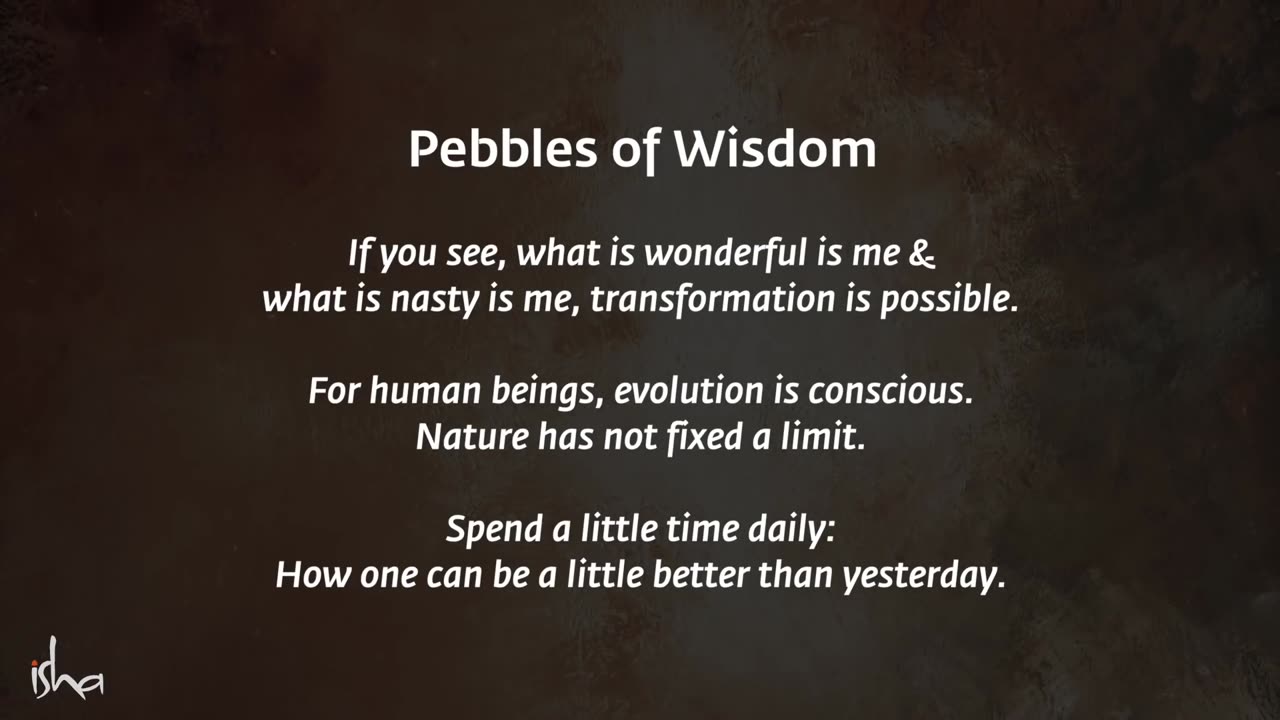 Pebbles of Wisdom

If you see, what is wonderful is me & what is nasty is me, transformation is possible.

For human beings, evolution is conscious. Nature has not fixed a limit.

Spend a little time daily: How one can be a little better than yesterday.

isha